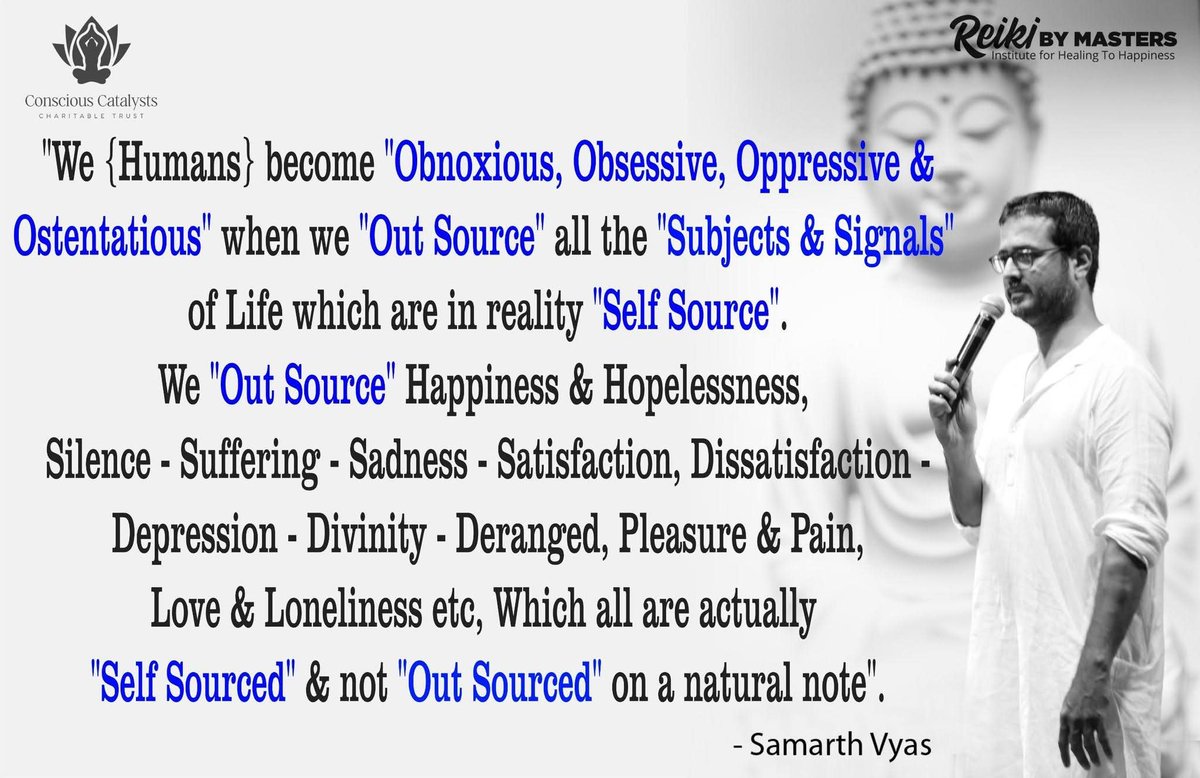 Conscious Catalysts
CHARITABLE TRUST

Reiki BY MASTERS
Institute for Healing To Happiness

"We {Humans} become "Obnoxious, Obsessive, Oppressive & Ostentatious" when we "Out Source" all the "Subjects & Signals" of Life which are in reality "Self Source".
We "Out Source" Happiness & Hopelessness, Silence - Suffering - Sadness - Satisfaction, Dissatisfaction - Depression - Divinity - Deranged, Pleasure & Pain, Love & Loneliness etc, Which all are actually "Self Sourced" & not "Out Sourced" on a natural note".

- Samarth Vyas